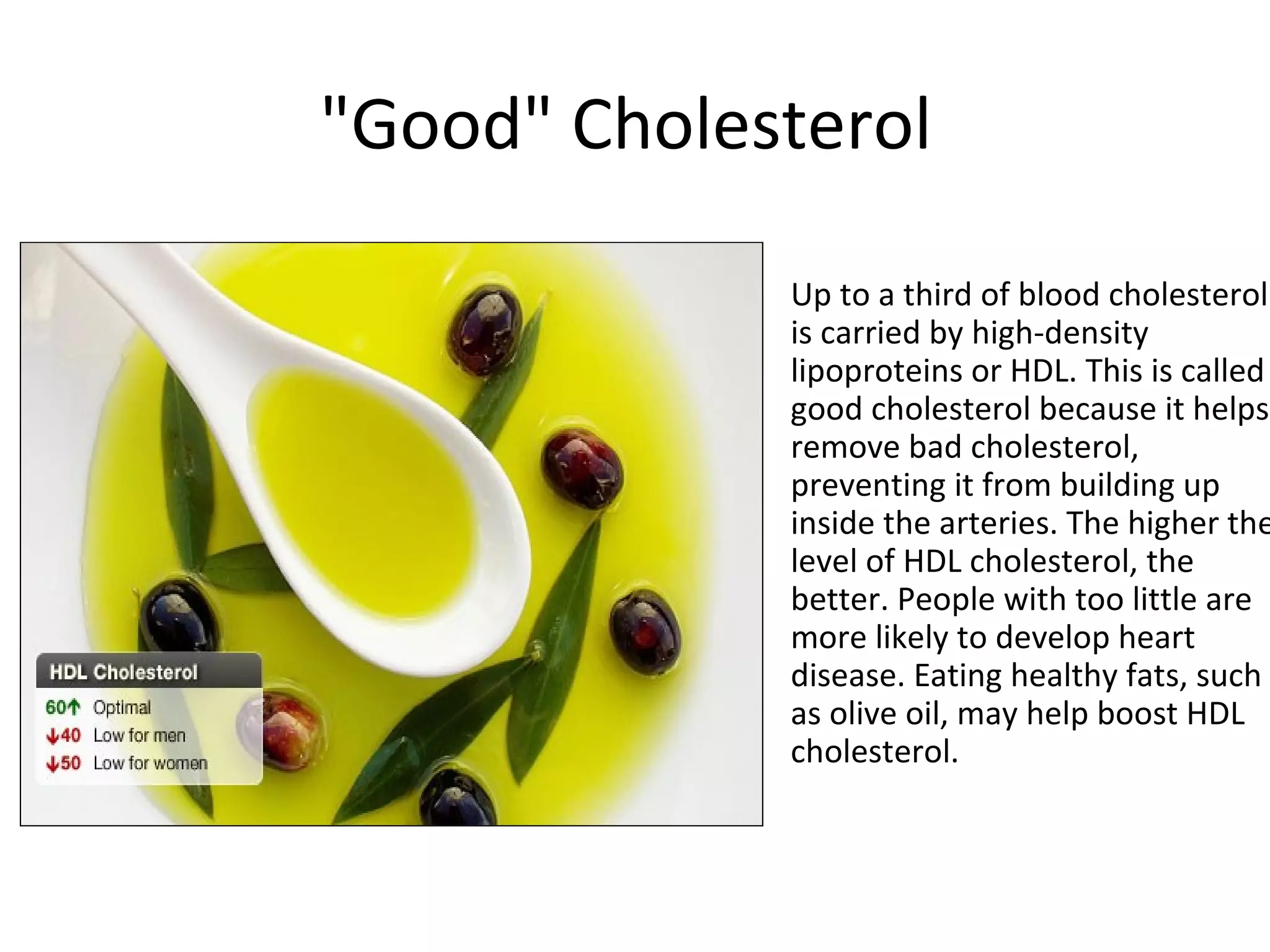 "Good" Cholesterol

HDL Cholesterol

60↑ Optimal
↓40 Low for men
↓50 Low for women

Up to a third of blood cholesterol is carried by high-density lipoproteins or HDL. This is called good cholesterol because it helps remove bad cholesterol, preventing it from building up inside the arteries. The higher the level of HDL cholesterol, the better. People with too little are more likely to develop heart disease. Eating healthy fats, such as olive oil, may help boost HDL cholesterol.